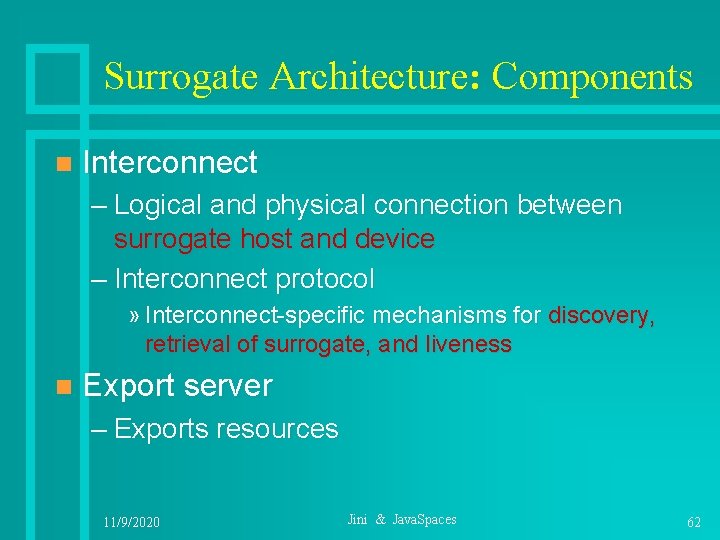 Surrogate Architecture: Components

Interconnect

– Logical and physical connection between surrogate host and device

– Interconnect protocol

» Interconnect-specific mechanisms for discovery, retrieval of surrogate, and liveness

Export server

– Exports resources

11/9/2020

Jini & JavaSpaces

62